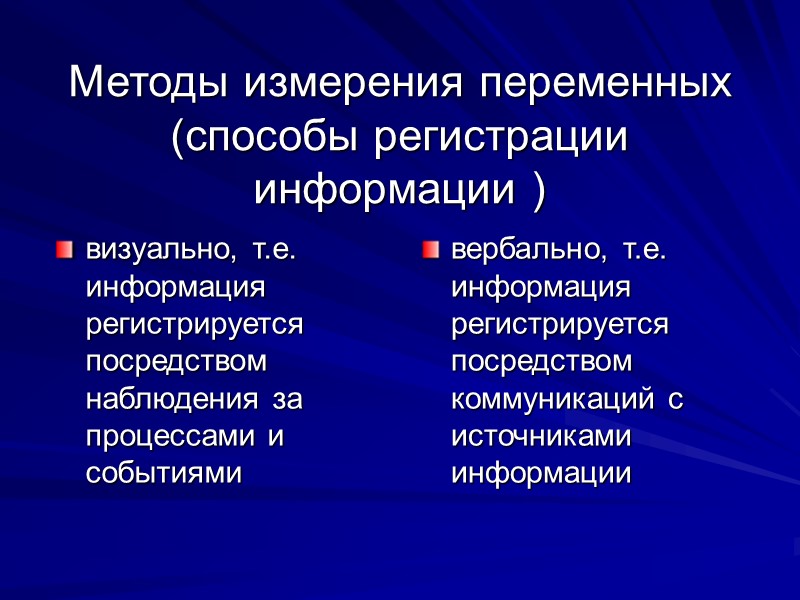 Методы измерения переменных (способы регистрации информации )

визуально, т.е. информация регистрируется посредством наблюдения за процессами и событиями

вербально, т.е. информация регистрируется посредством коммуникаций с источниками информации